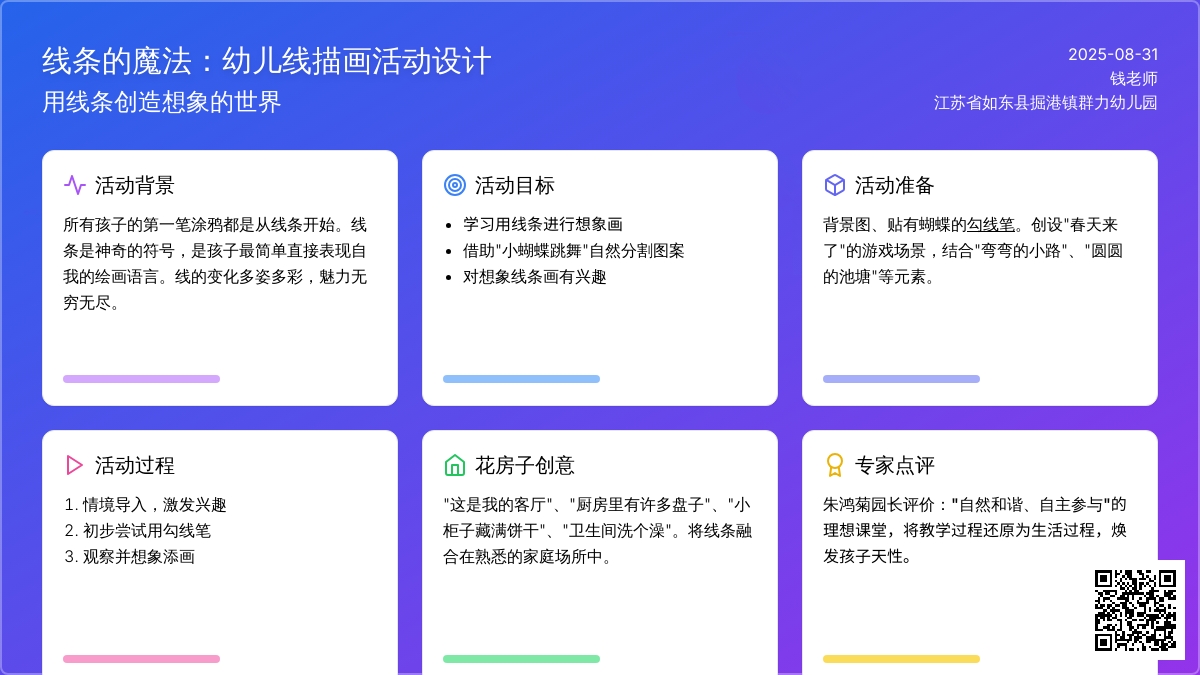 线条的魔法：幼儿线描画活动设计
用线条创造想象的世界

2025-08-31
钱老师
江苏省如东县掘港镇群力幼儿园

活动背景

所有孩子的第一笔涂鸦都是从线条开始。线条是神奇的符号，是孩子最简单直接表现自我的绘画语言。线的变化多姿多彩，魅力无穷无尽。

活动目标

- 学习用线条进行想象画
- 借助"小蝴蝶跳舞"自然分割图案
- 对想象线条画有兴趣

活动准备

背景图、贴有蝴蝶的勾线笔。创设"春天来了"的游戏场景，结合"弯弯的小路"、"圆圆的池塘"等元素。

活动过程

1. 情境导入，激发兴趣
2. 初步尝试用勾线笔
3. 观察并想象添画

花房子创意

"这是我的客厅"、"厨房里有许多盘子"、"小柜子藏满饼干"、"卫生间洗个澡"。将线条融合在熟悉的家庭场所中。

专家点评

朱鸿菊园长评价："自然和谐、自主参与"的理想课堂，将教学过程还原为生活过程，焕发孩子天性。